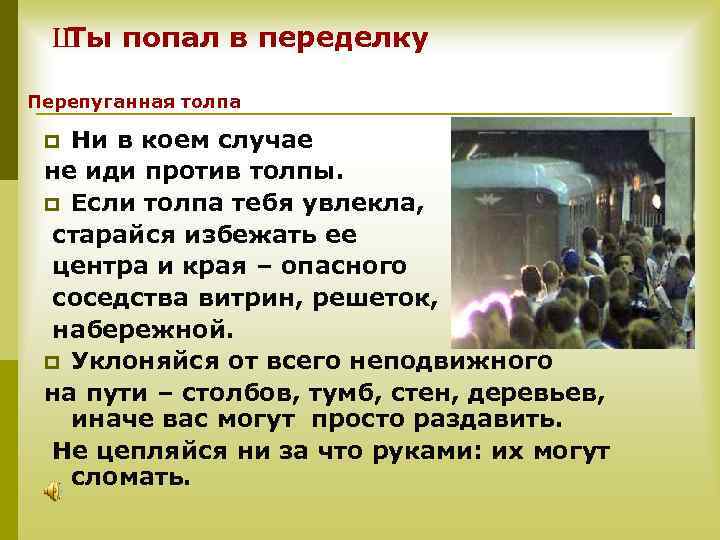 ШТы попал в переделку

Перепуганная толпа

Ни в коем случае не иди против толпы.

Если толпа тебя увлекла, старайся избежать ее центра и края – опасного соседства витрин, решеток, набережной.

Уклоняйся от всего неподвижного на пути – столбов, тумб, стен, деревьев, иначе вас могут просто раздавить.

Не цепляйся ни за что руками: их могут сломать.